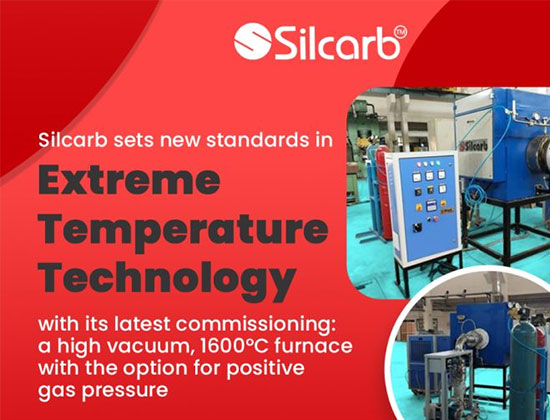 Silcarb™

Silcarb sets new standards in

Extreme Temperature Technology

with its latest commissioning: a high vacuum, 1600°C furnace with the option for positive gas pressure

Silcarb